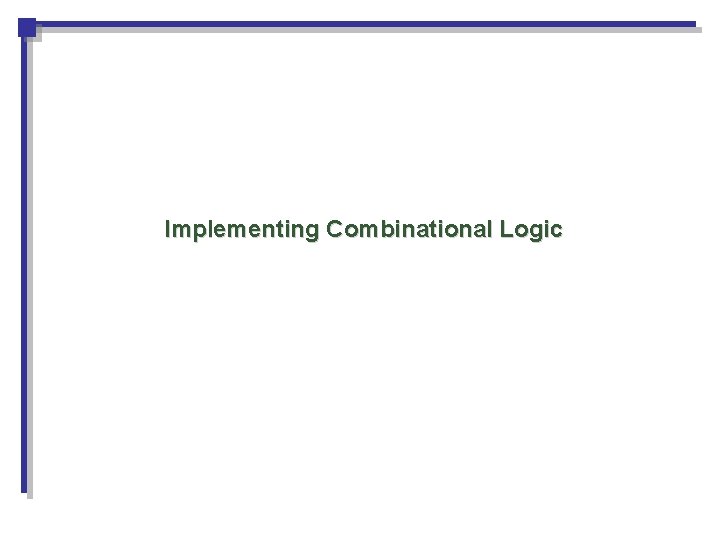 Implementing Combinational Logic